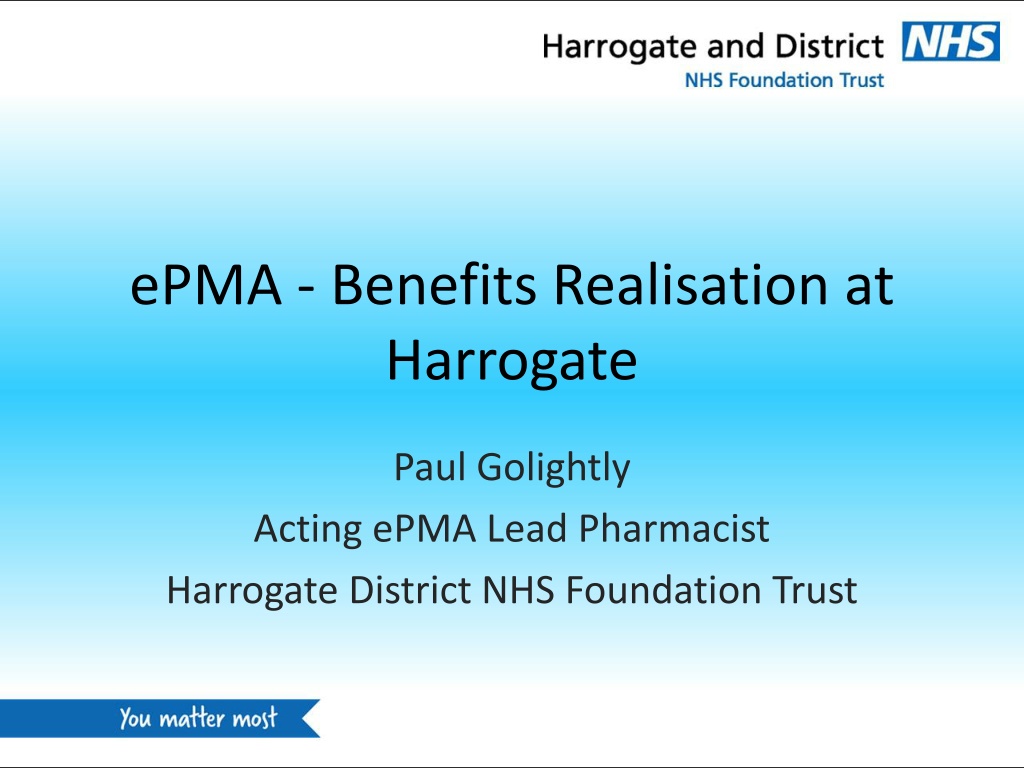 Harrogate and District NHS
NHS Foundation Trust

ePMA - Benefits Realisation at Harrogate

Paul Golightly
Acting ePMA Lead Pharmacist
Harrogate District NHS Foundation Trust

You matter most